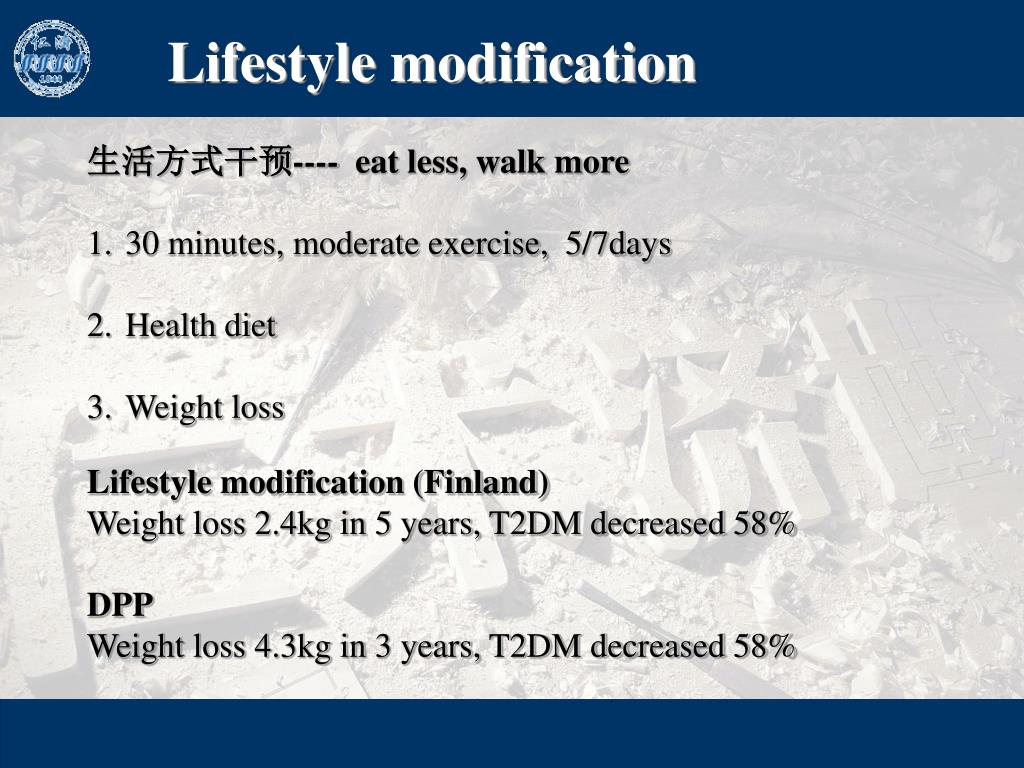 Lifestyle modification

生活方式干预---- eat less, walk more

1. 30 minutes, moderate exercise, 5/7days

2. Health diet

3. Weight loss

Lifestyle modification (Finland)
Weight loss 2.4kg in 5 years, T2DM decreased 58%

DPP
Weight loss 4.3kg in 3 years, T2DM decreased 58%